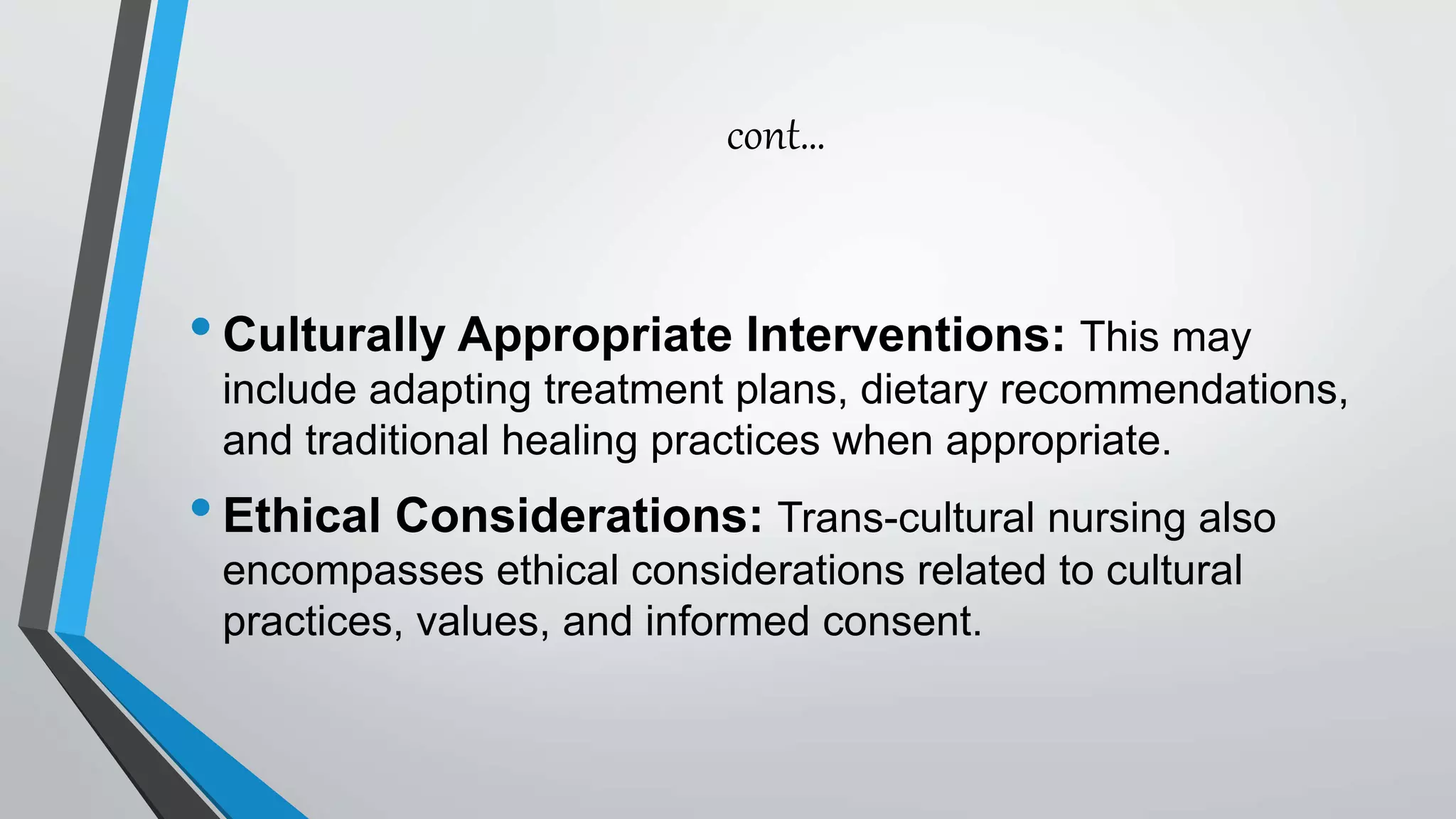 cont…

• Culturally Appropriate Interventions: This may include adapting treatment plans, dietary recommendations, and traditional healing practices when appropriate.

• Ethical Considerations: Trans-cultural nursing also encompasses ethical considerations related to cultural practices, values, and informed consent.